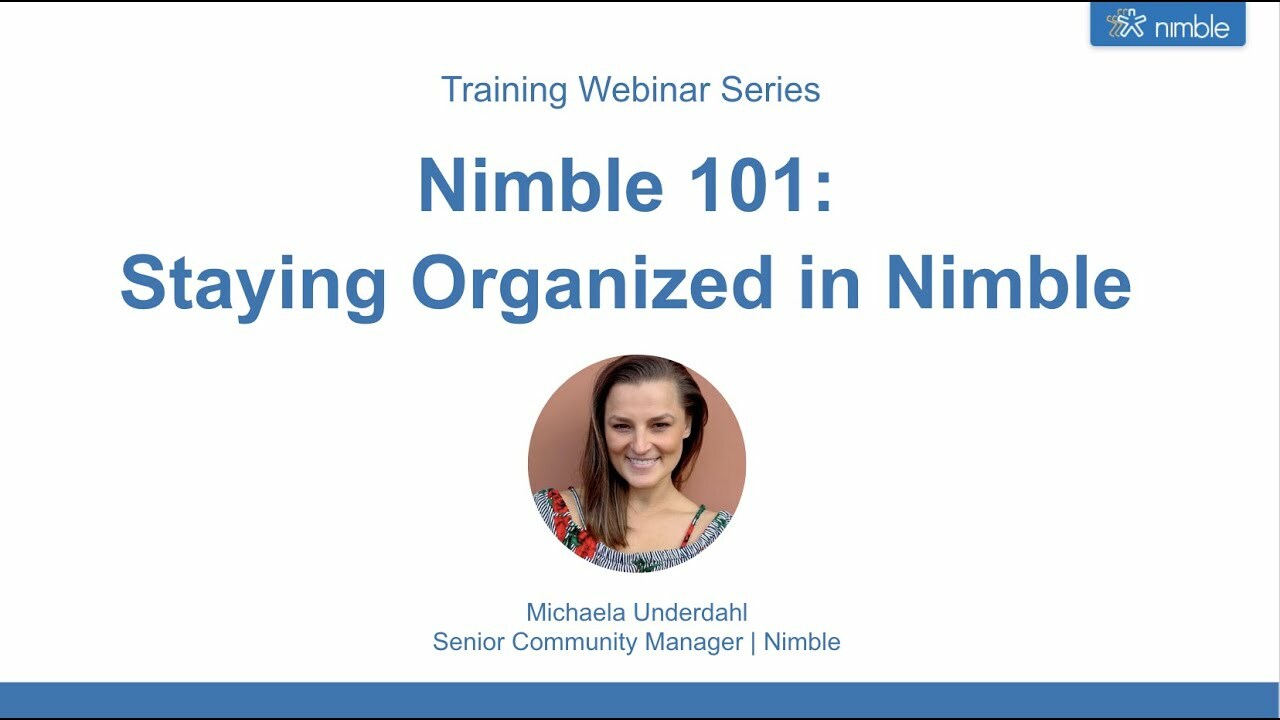 nimble

Training Webinar Series

Nimble 101:
Staying Organized in Nimble

Michaela Underdahl
Senior Community Manager | Nimble